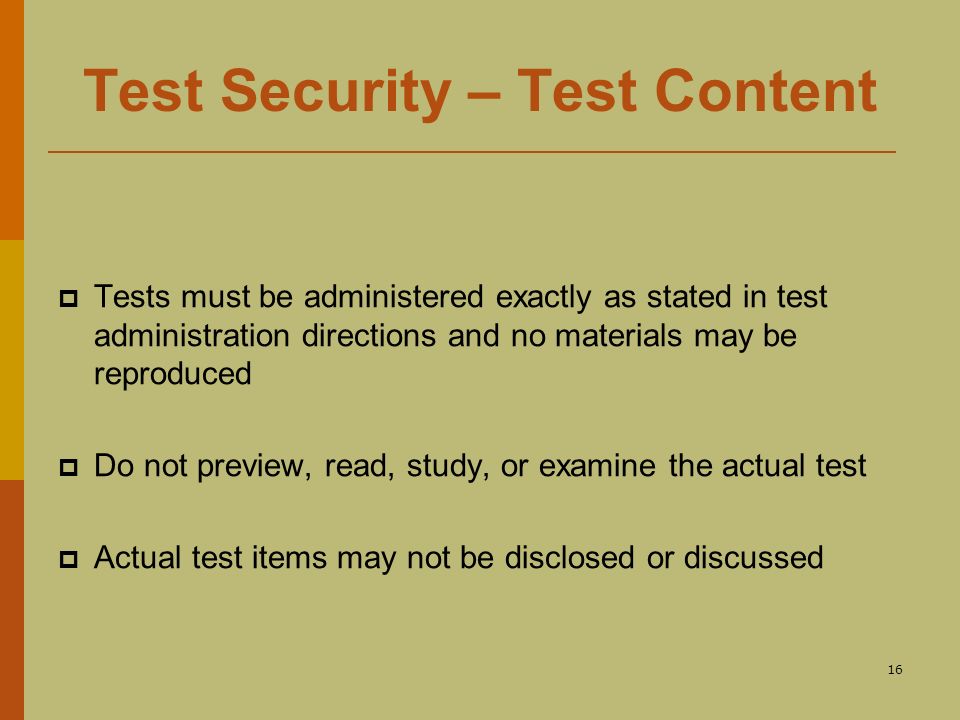 Test Security – Test Content

Tests must be administered exactly as stated in test administration directions and no materials may be reproduced

Do not preview, read, study, or examine the actual test

Actual test items may not be disclosed or discussed

16